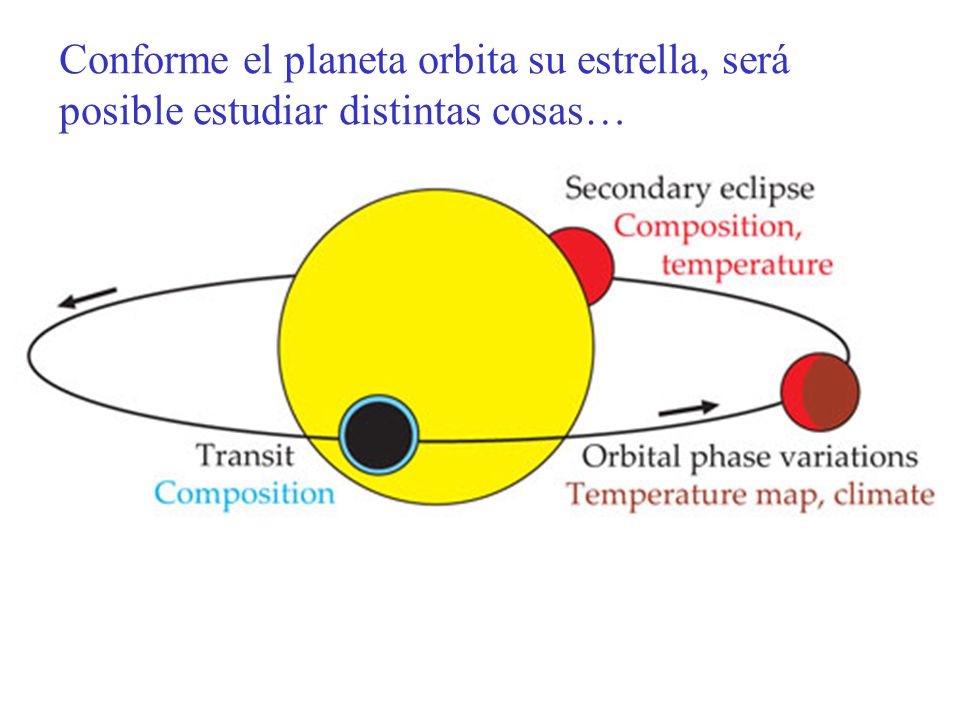 Conforme el planeta orbita su estrella, será posible estudiar distintas cosas…

Secondary eclipse
Composition, temperature

Transit
Composition

Orbital phase variations
Temperature map, climate